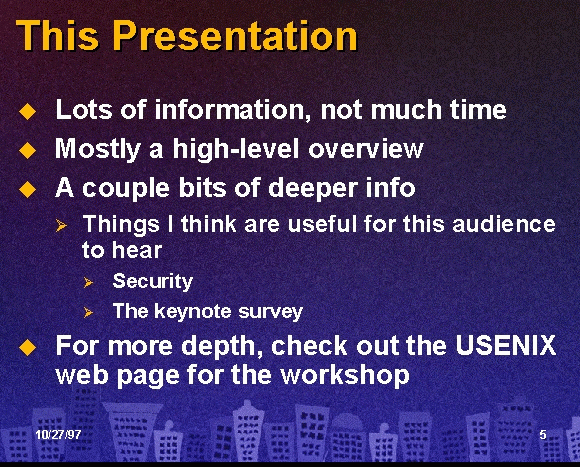 This Presentation

◆ Lots of information, not much time
◆ Mostly a high-level overview
◆ A couple bits of deeper info
➢ Things I think are useful for this audience to hear
➢ Security
➢ The keynote survey
◆ For more depth, check out the USENIX web page for the workshop

10/27/97

5